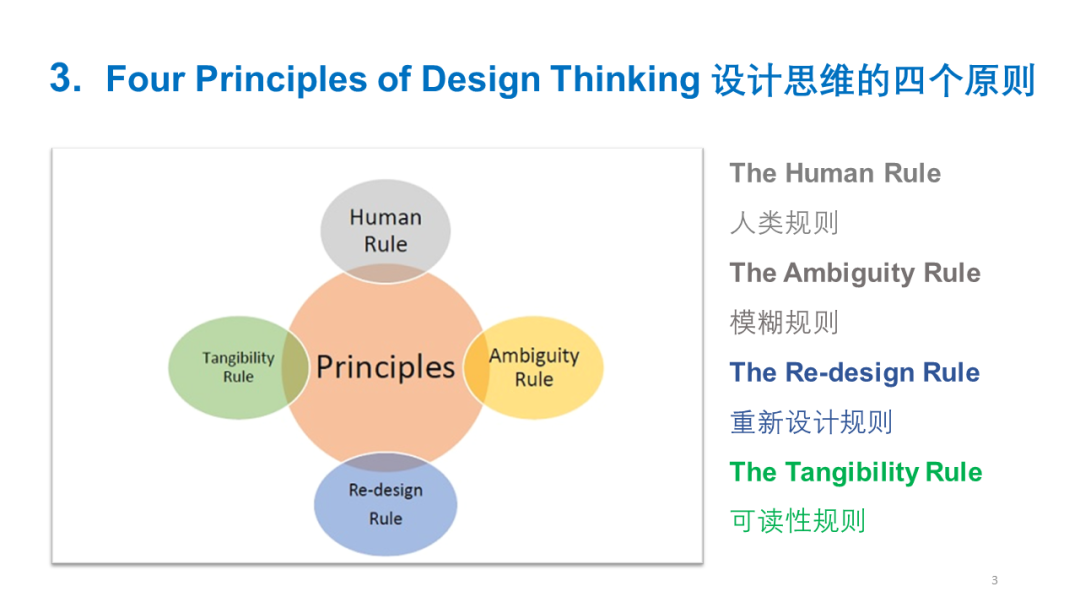 3. Four Principles of Design Thinking 设计思维的四个原则

Human Rule

Tangibility Rule

Principles

Ambiguity Rule

Re-design Rule

The Human Rule

人类规则

The Ambiguity Rule

模糊规则

The Re-design Rule

重新设计规则

The Tangibility Rule

可读性规则

3